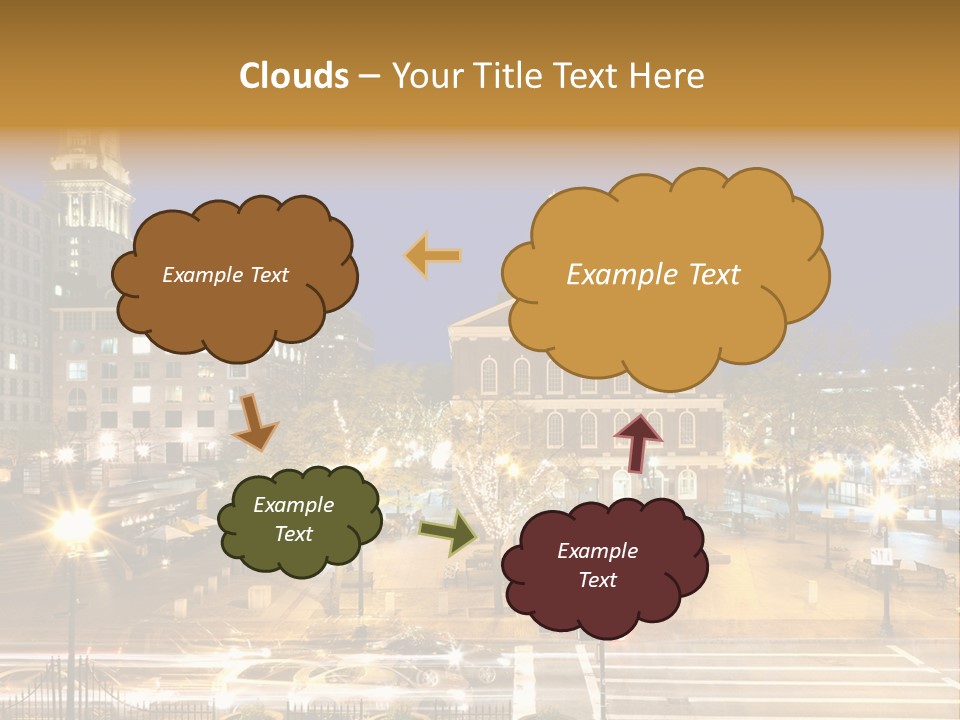 Clouds – Your Title Text Here

Example Text

Example Text

Example Text

Example Text